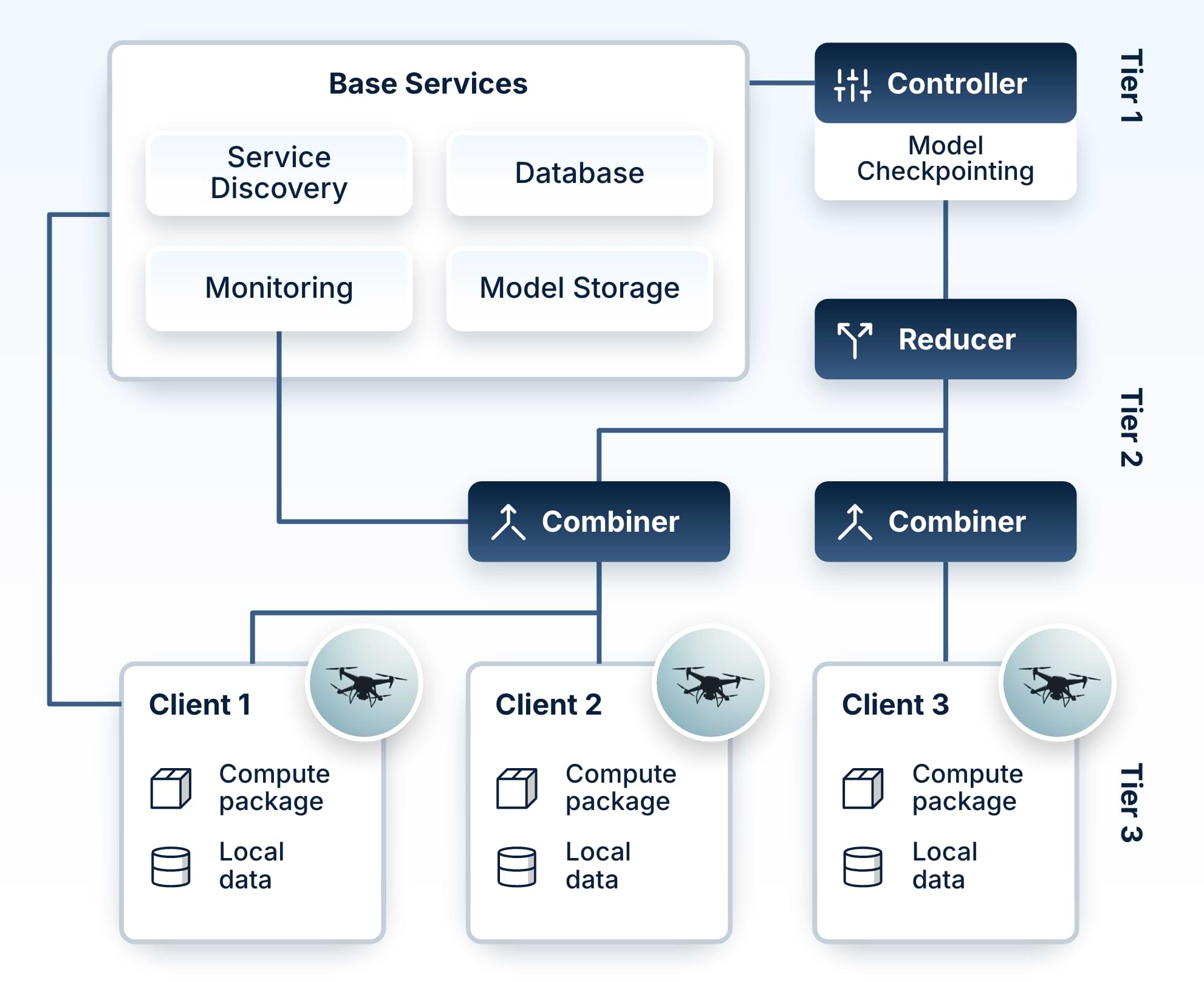 Base Services

Service Discovery

Database

Monitoring

Model Storage

Controller

Model Checkpointing

Tier 1

Reducer

Tier 2

Combiner

Combiner

Client 1

Compute package

Local data

Client 2

Compute package

Local data

Client 3

Compute package

Local data

Tier 3